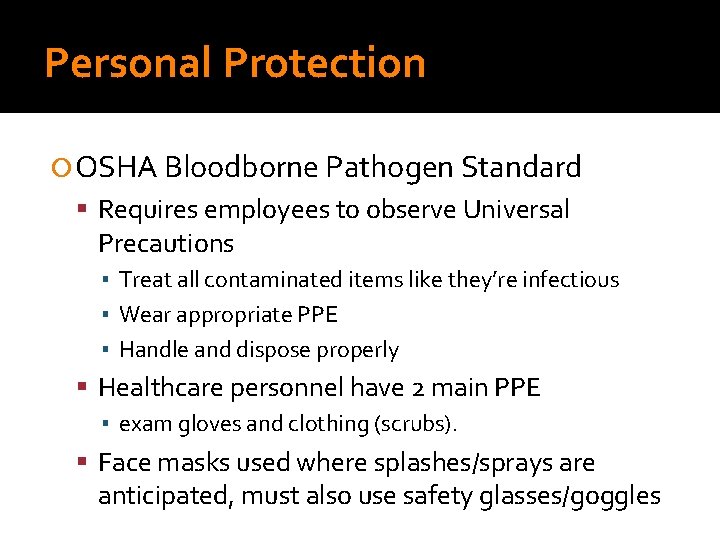 Personal Protection

OSHA Bloodborne Pathogen Standard

Requires employees to observe Universal Precautions

Treat all contaminated items like they're infectious

Wear appropriate PPE

Handle and dispose properly

Healthcare personnel have 2 main PPE

exam gloves and clothing (scrubs).

Face masks used where splashes/sprays are anticipated, must also use safety glasses/goggles